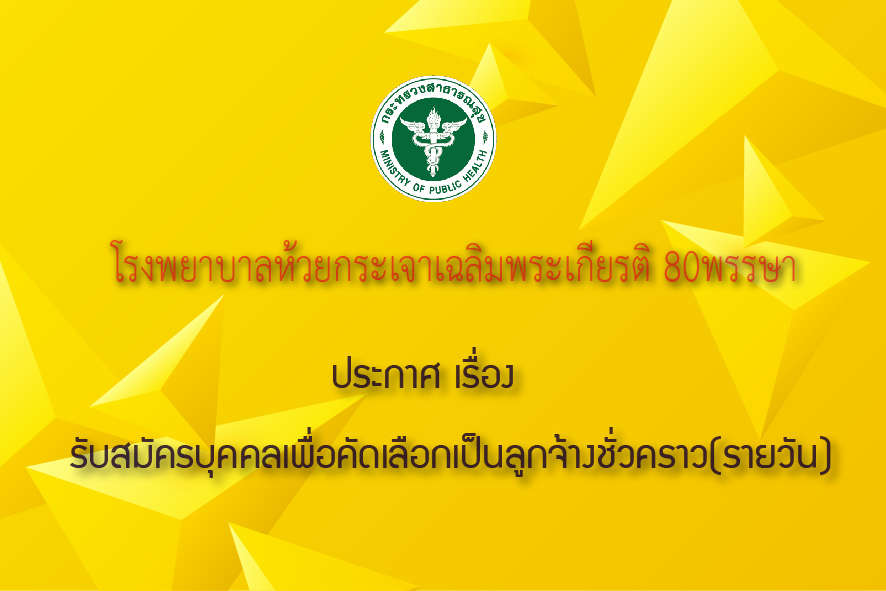 กระทรวงสาธารณสุข
MINISTRY OF PUBLIC HEALTH

โรงพยาบาลห้วยกระเจาเฉลิมพระเกียรติ 80พรรษา

ประกาศ เรื่อง

รับสมัครบุคคลเพื่อคัดเลือกเป็นลูกจ้างชั่วคราว(รายวัน)